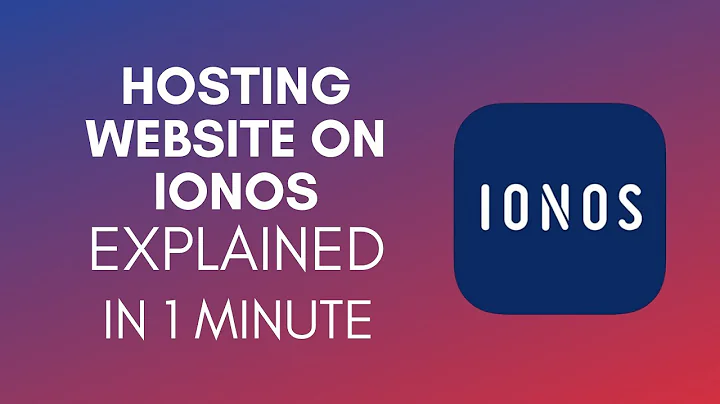 HOSTING WEBSITE ON IONOS EXPLAINED IN 1 MINUTE

IONOS